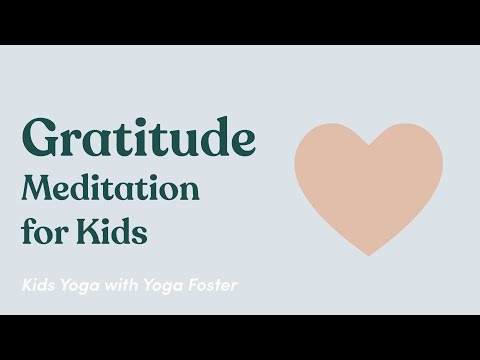 Gratitude
Meditation
for Kids

Kids Yoga with Yoga Foster